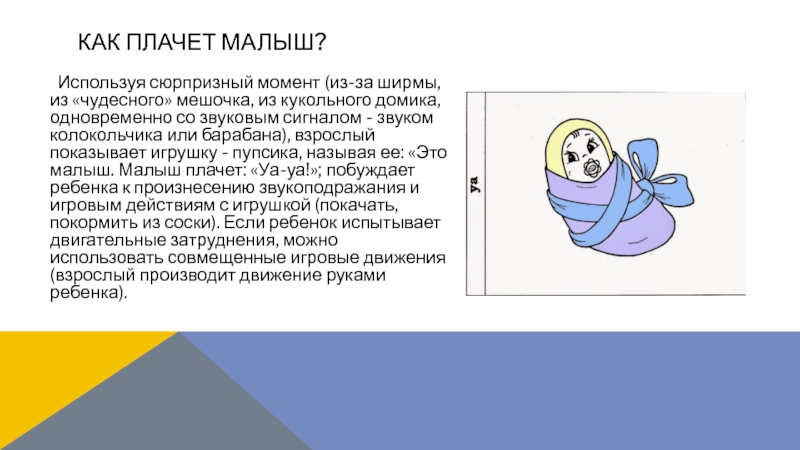 КАК ПЛАЧЕТ МАЛЫШ?

Используя сюрпризный момент (из-за ширмы, из «чудесного» мешочка, из кукольного домика, одновременно со звуковым сигналом - звуком колокольчика или барабана), взрослый показывает игрушку - пупсика, называя ее: «Это малыш. Малыш плачет: «Уа-уа!»; побуждает ребенка к произнесению звукоподражания и игровым действиям с игрушкой (покачать, покормить из соски). Если ребенок испытывает двигательные затруднения, можно использовать совмещенные игровые движения (взрослый производит движение руками ребенка).

уа